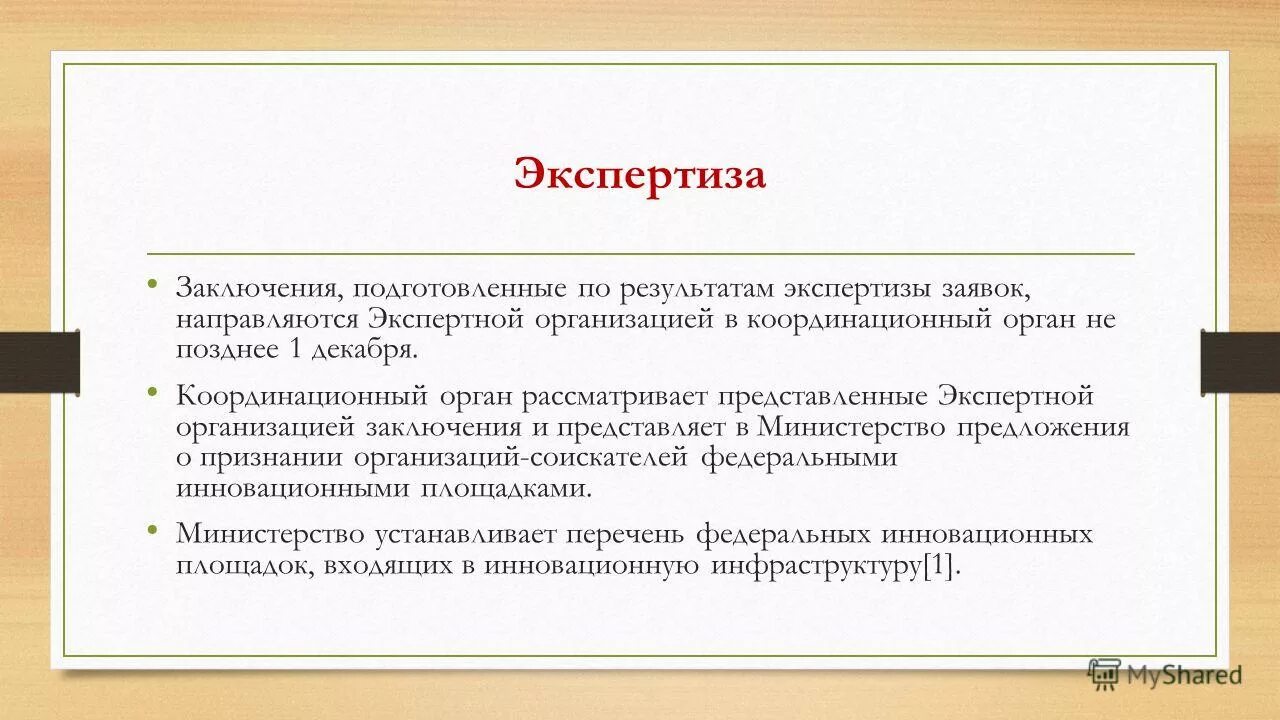 Экспертиза

• Заключения, подготовленные по результатам экспертизы заявок, направляются Экспертной организацией в координационный орган не позднее 1 декабря.

• Координационный орган рассматривает представленные Экспертной организацией заключения и представляет в Министерство предложения о признании организаций-соискателей федеральными инновационными площадками.

• Министерство устанавливает перечень федеральных инновационных площадок, входящих в инновационную инфраструктуру[1].

MyShared